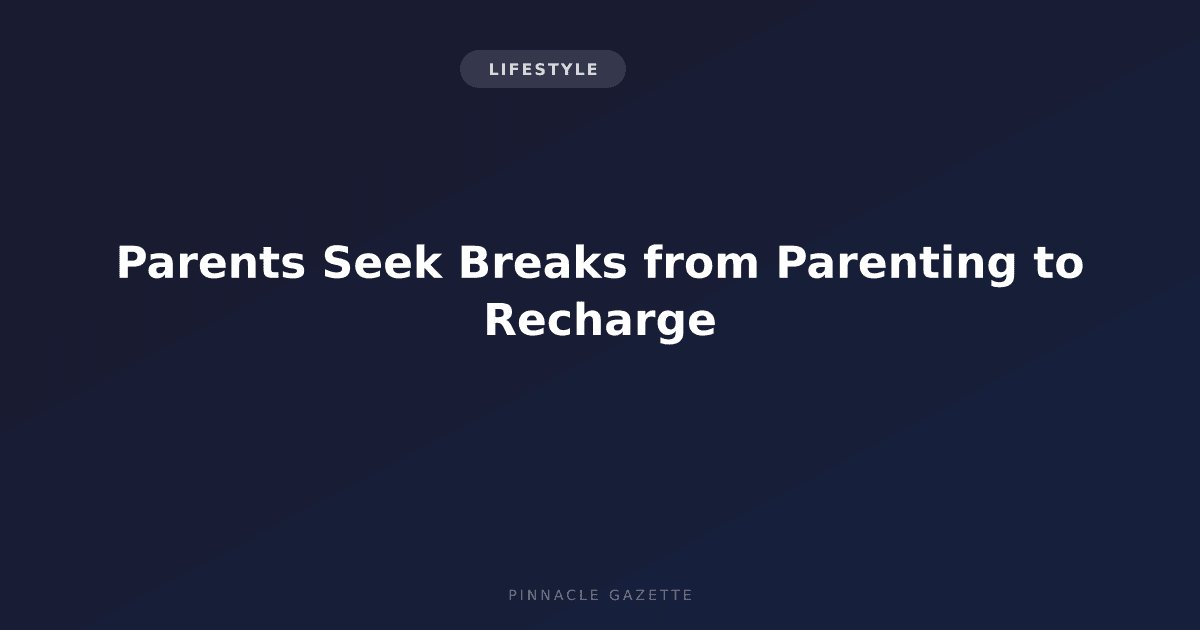 LIFESTYLE

Parents Seek Breaks from Parenting to Recharge

PINNACLE GAZETTE